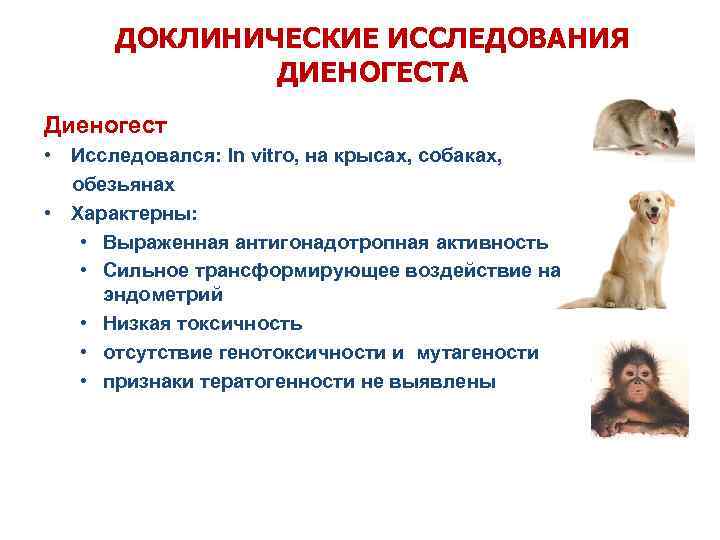 ДОКЛИНИЧЕСКИЕ ИССЛЕДОВАНИЯ ДИЕНОГЕСТА

Диеногест

• Исследовался: In vitro, на крысах, собаках, обезьянах
• Характерны:
  • Выраженная антигонадотропная активность
  • Сильное трансформирующее воздействие на эндометрий
  • Низкая токсичность
  • отсутствие генотоксичности и мутагености
  • признаки тератогенности не выявлены